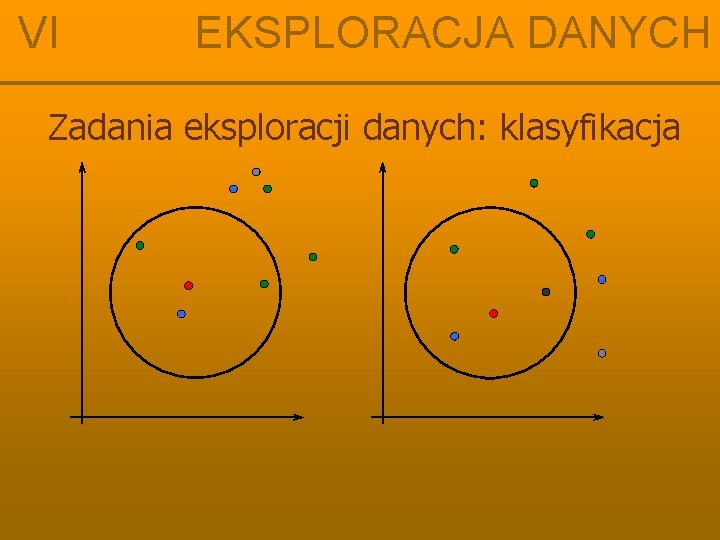 VI EKSPLORACJA DANYCH

Zadania eksploracji danych: klasyfikacja